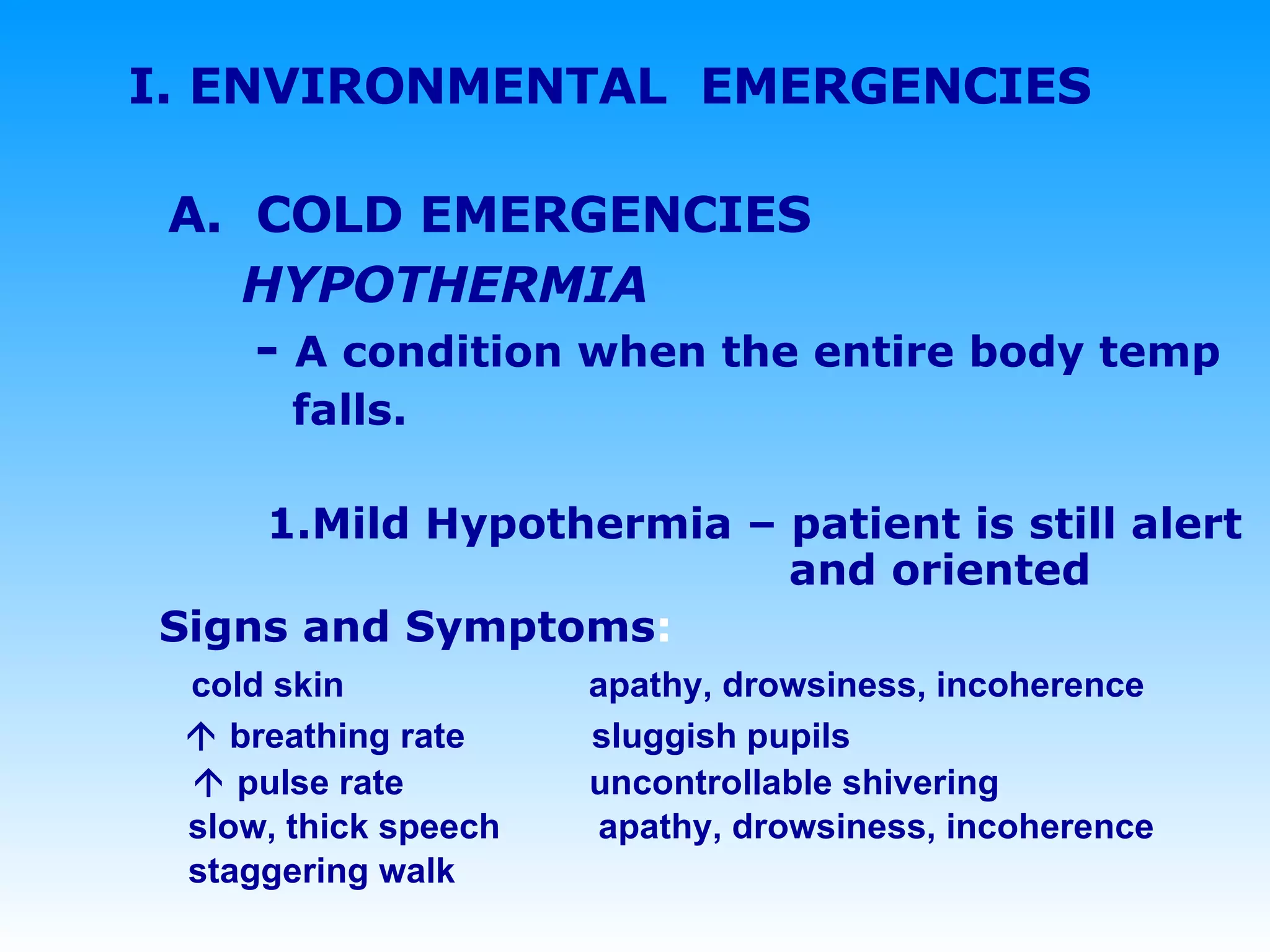 I. ENVIRONMENTAL EMERGENCIES

A. COLD EMERGENCIES

HYPOTHERMIA

- A condition when the entire body temp falls.

1.Mild Hypothermia – patient is still alert and oriented

Signs and Symptoms:

cold skin

↑ breathing rate

↑ pulse rate

slow, thick speech

staggering walk

apathy, drowsiness, incoherence

sluggish pupils

uncontrollable shivering

apathy, drowsiness, incoherence